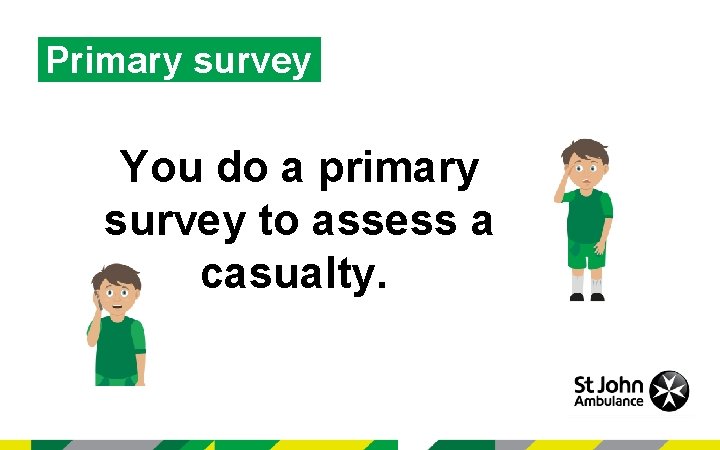 Primary survey

You do a primary survey to assess a casualty.

St John Ambulance